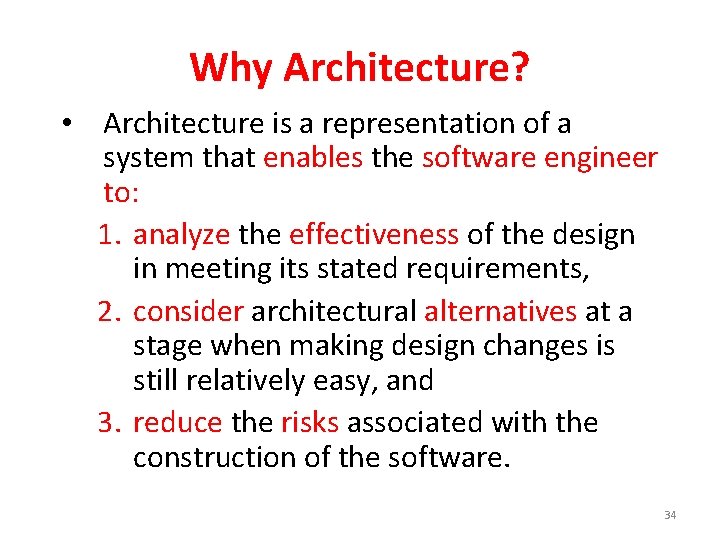 Why Architecture?

• Architecture is a representation of a system that enables the software engineer to:

1. analyze the effectiveness of the design in meeting its stated requirements,
2. consider architectural alternatives at a stage when making design changes is still relatively easy, and
3. reduce the risks associated with the construction of the software.

34